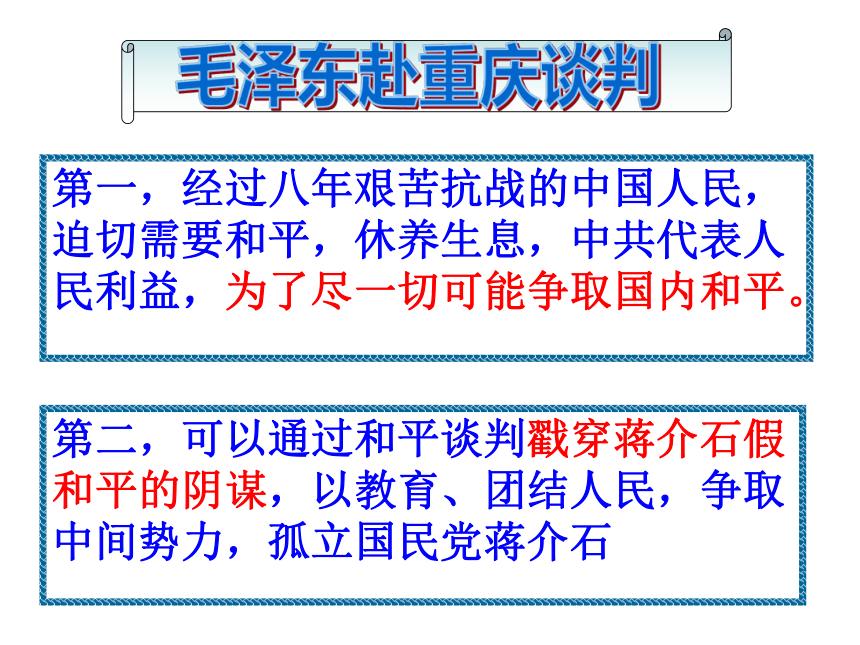 毛泽东赴重庆谈判

第一，经过八年艰苦抗战的中国人民，迫切需要和平，休养生息，中共代表人民利益，为了尽一切可能争取国内和平。

第二，可以通过和平谈判戳穿蒋介石假和平的阴谋，以教育、团结人民，争取中间势力，孤立国民党蒋介石